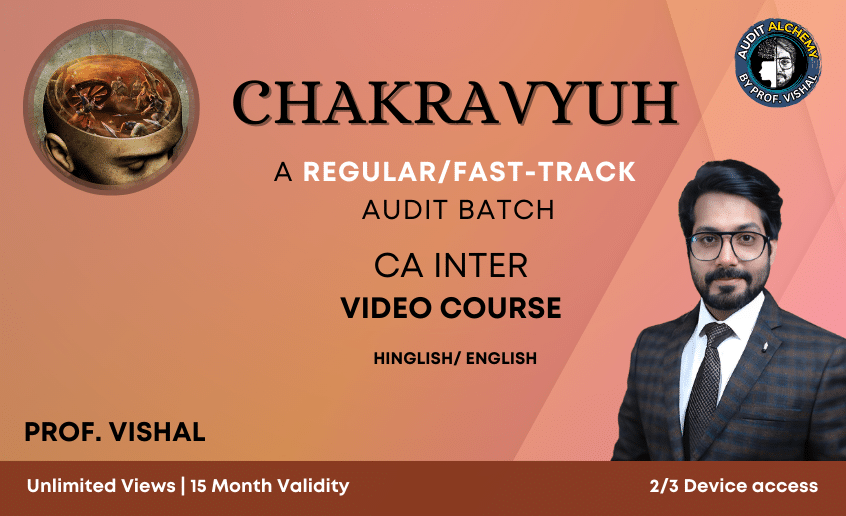 AUDIT ALCHEMY
BY PROF. VISHAL

CHAKRAVYUH

A REGULAR/FAST-TRACK AUDIT BATCH

CA INTER
VIDEO COURSE

HINGLISH/ ENGLISH

PROF. VISHAL

Unlimited Views | 15 Month Validity

2/3 Device access